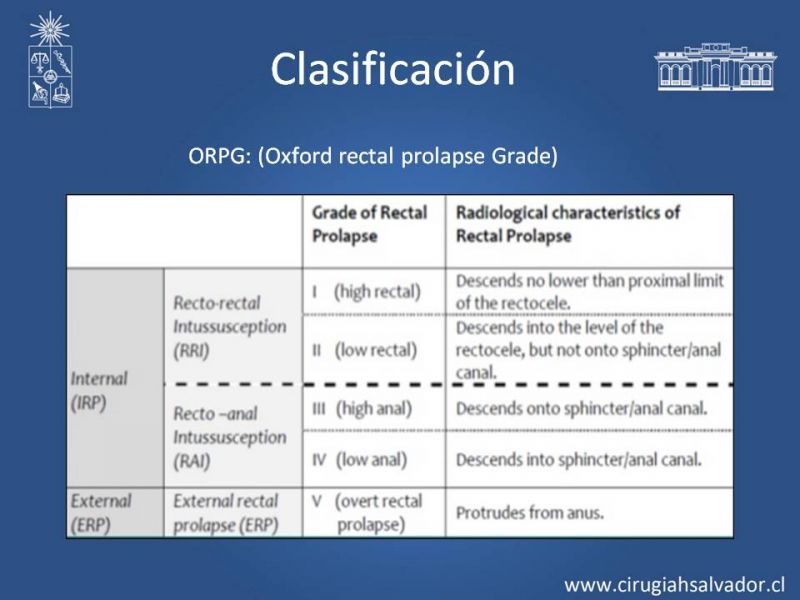 Clasificación

ORPG: (Oxford rectal prolapse Grade)

| | | Grade of Rectal Prolapse | Radiological characteristics of Rectal Prolapse |
|---|---|---|---|
| Internal (IRP) | Recto-rectal Intussusception (RRI) | I (high rectal) | Descends no lower than proximal limit of the rectocele. |
| | | II (low rectal) | Descends into the level of the rectocele, but not onto sphincter/anal canal. |
| | Recto –anal Intussusception (RAI) | III (high anal) | Descends onto sphincter/anal canal. |
| | | IV (low anal) | Descends into sphincter/anal canal. |
| External (ERP) | External rectal prolapse (ERP) | V (overt rectal prolapse) | Protrudes from anus. |

www.cirugiahsalvador.cl